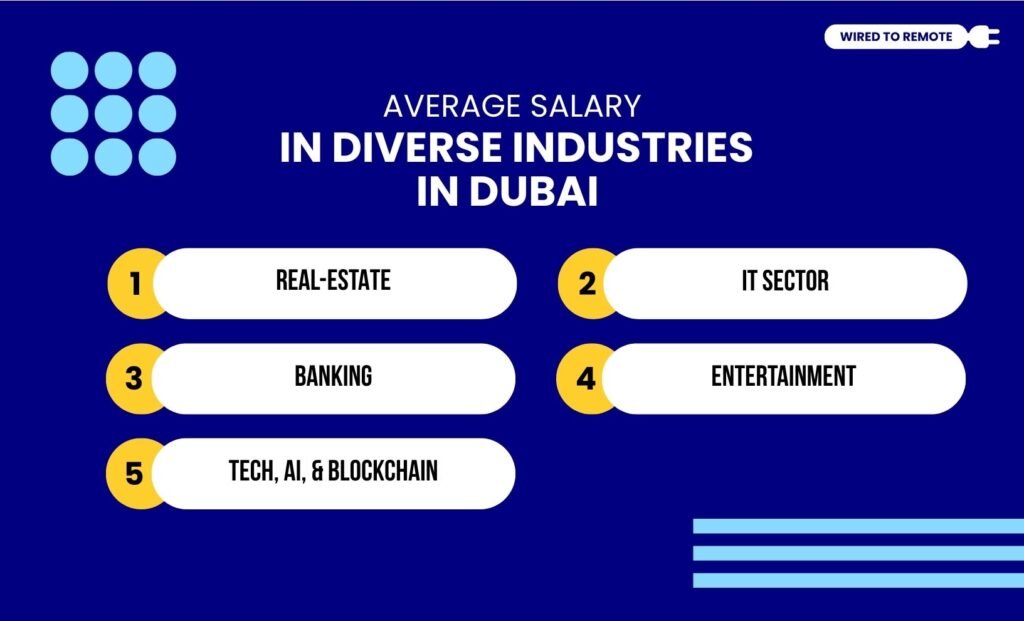 WIRED TO REMOTE

AVERAGE SALARY
IN DIVERSE INDUSTRIES
IN DUBAI

1 REAL-ESTATE

2 IT SECTOR

3 BANKING

4 ENTERTAINMENT

5 TECH, AI, & BLOCKCHAIN